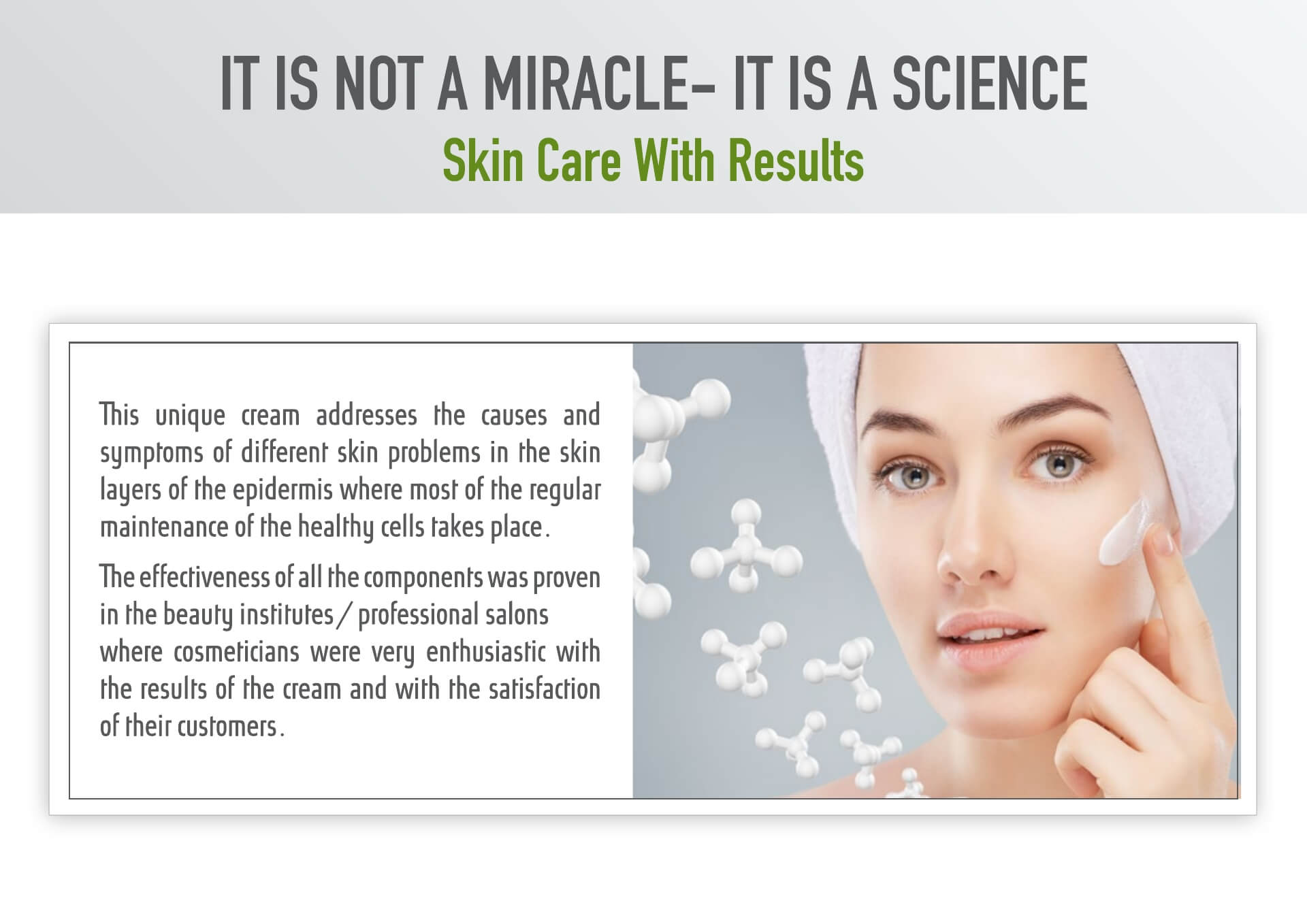 IT IS NOT A MIRACLE- IT IS A SCIENCE
Skin Care With Results

This unique cream addresses the causes and symptoms of different skin problems in the skin layers of the epidermis where most of the regular maintenance of the healthy cells takes place.

The effectiveness of all the components was proven in the beauty institutes / professional salons where cosmeticians were very enthusiastic with the results of the cream and with the satisfaction of their customers.